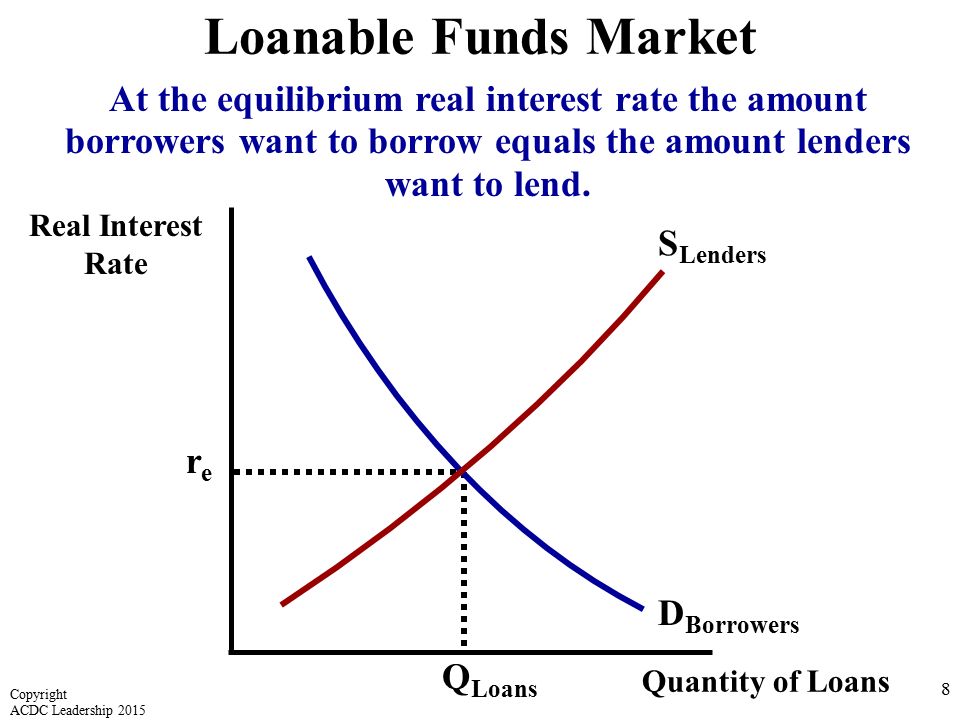 Loanable Funds Market

At the equilibrium real interest rate the amount borrowers want to borrow equals the amount lenders want to lend.

Real Interest Rate

$S_{Lenders}$

$r_e$

$D_{Borrowers}$

$Q_{Loans}$

Quantity of Loans

Copyright
ACDC Leadership 2015

8